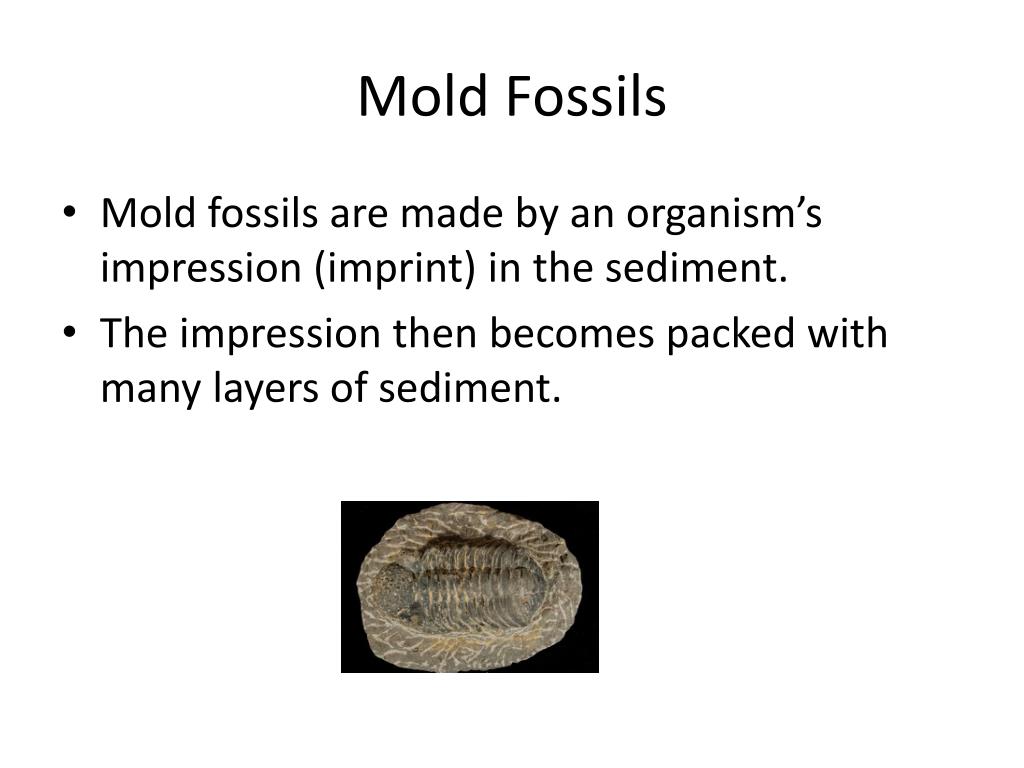 Mold Fossils

• Mold fossils are made by an organism’s impression (imprint) in the sediment.
• The impression then becomes packed with many layers of sediment.